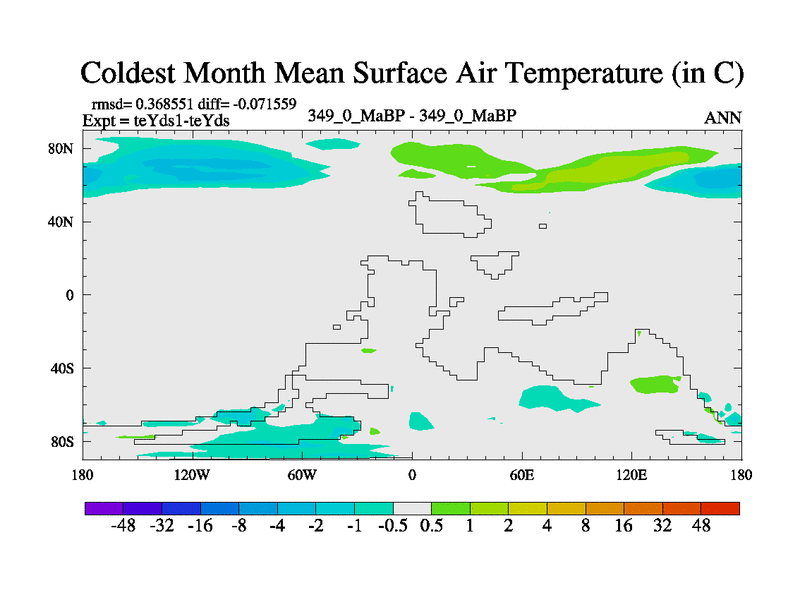 Coldest Month Mean Surface Air Temperature (in C)

rmsd= 0.368551 diff= -0.071559
Expt = teYds1-teYds

349_0_MaBP - 349_0_MaBP

ANN

80N
40N
0
40S
80S

180 120W 60W 0 60E 120E 180

-48 -32 -16 -8 -4 -2 -1 -0.5 0.5 1 2 4 8 16 32 48